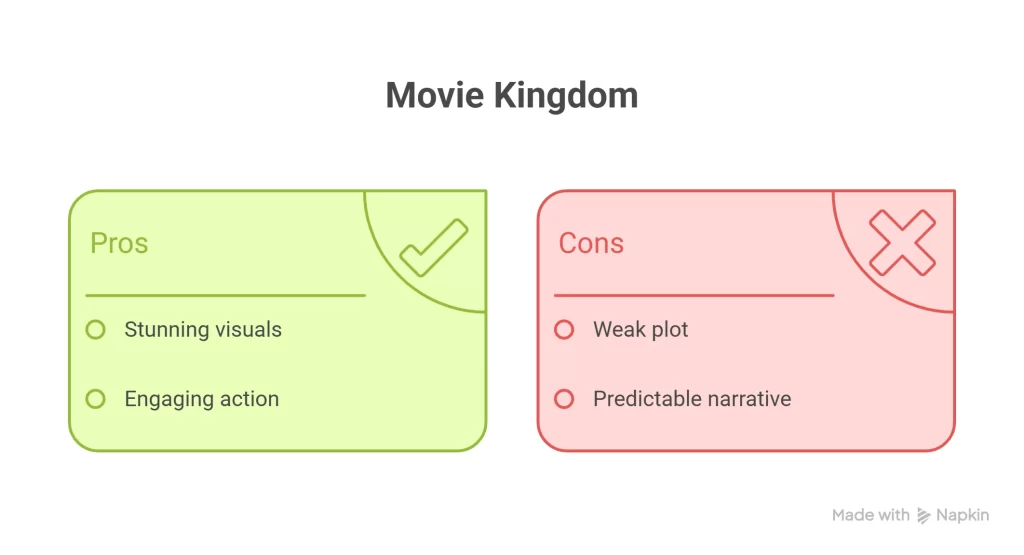 Movie Kingdom

Pros

Stunning visuals

Engaging action

Cons

Weak plot

Predictable narrative

Made with Napkin